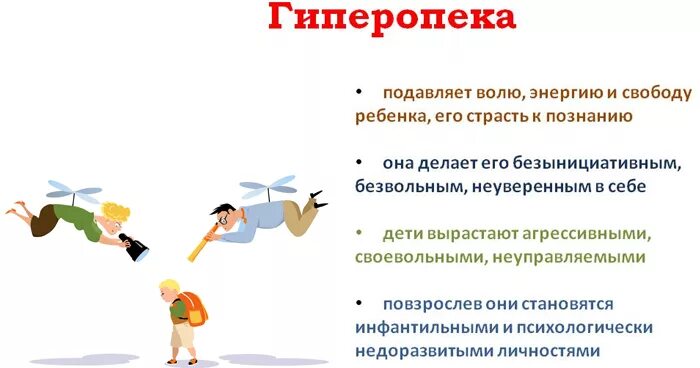 Гиперопека

• подавляет волю, энергию и свободу ребенка, его страсть к познанию

• она делает его безынициативным, безвольным, неуверенным в себе

• дети вырастают агрессивными, своевольными, неуправляемыми

• повзрослев они становятся инфантильными и психологически недоразвитыми личностями